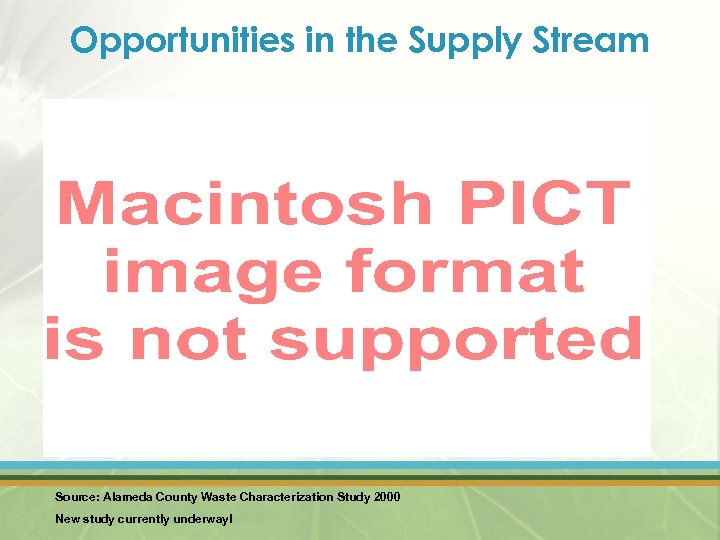 Opportunities in the Supply Stream

Macintosh PICT image format is not supported

Source: Alameda County Waste Characterization Study 2000

New study currently underway!